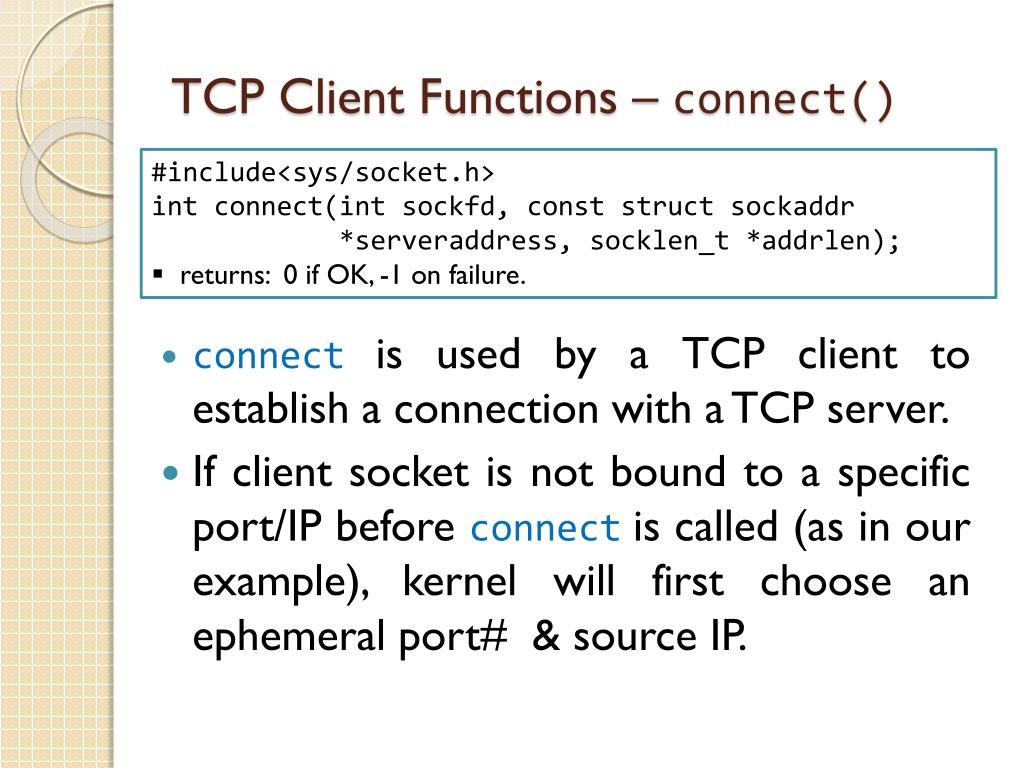 TCP Client Functions – connect()

#include<sys/socket.h>
int connect(int sockfd, const struct sockaddr
*serveraddress, socklen_t *addrlen);
▪ returns: 0 if OK, -1 on failure.

• connect is used by a TCP client to establish a connection with a TCP server.
• If client socket is not bound to a specific port/IP before connect is called (as in our example), kernel will first choose an ephemeral port# & source IP.